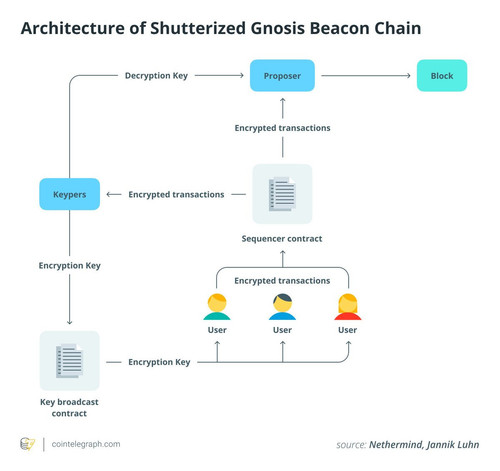 Architecture of Shutterized Gnosis Beacon Chain

Decryption Key

Proposer

Block

Encrypted transactions

Keypers

Encrypted transactions

Sequencer contract

Encryption Key

Encrypted transactions

User

User

User

Encryption Key

Key broadcast contract

cointelegraph.com

source: Nethermind, Jannik Luhn